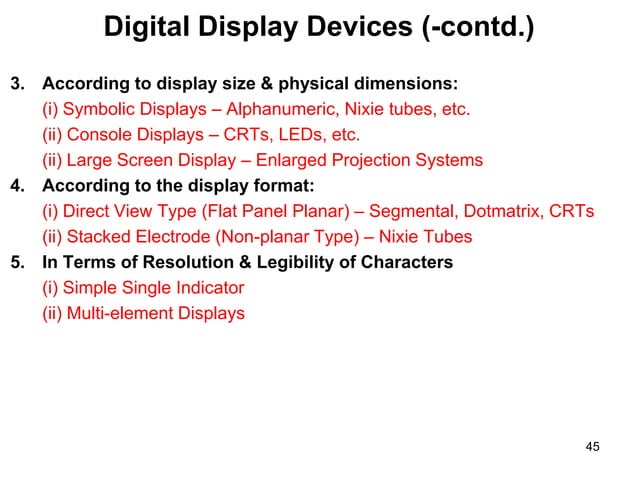 Digital Display Devices (-contd.)

3. According to display size & physical dimensions:
(i) Symbolic Displays – Alphanumeric, Nixie tubes, etc.
(ii) Console Displays – CRTs, LEDs, etc.
(ii) Large Screen Display – Enlarged Projection Systems
4. According to the display format:
(i) Direct View Type (Flat Panel Planar) – Segmental, Dotmatrix, CRTs
(ii) Stacked Electrode (Non-planar Type) – Nixie Tubes
5. In Terms of Resolution & Legibility of Characters
(i) Simple Single Indicator
(ii) Multi-element Displays

45